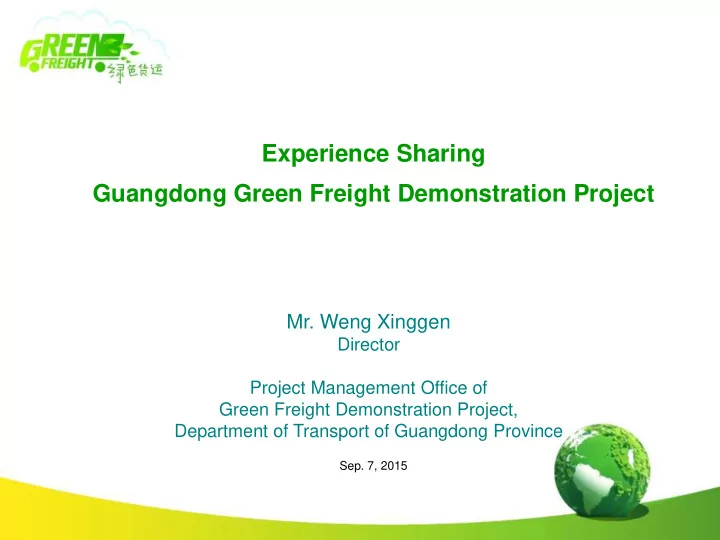 GREEN FREIGHT 绿色货运

Experience Sharing

Guangdong Green Freight Demonstration Project

Mr. Weng Xinggen
Director

Project Management Office of
Green Freight Demonstration Project,
Department of Transport of Guangdong Province

Sep. 7, 2015